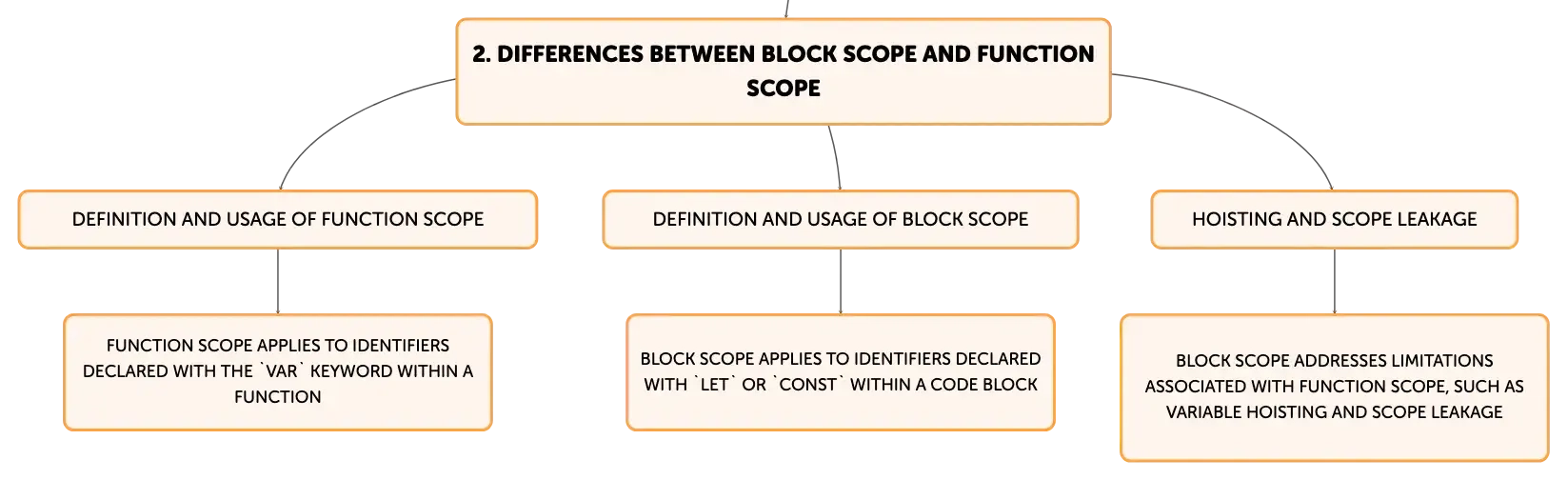 2. DIFFERENCES BETWEEN BLOCK SCOPE AND FUNCTION SCOPE

DEFINITION AND USAGE OF FUNCTION SCOPE

DEFINITION AND USAGE OF BLOCK SCOPE

HOISTING AND SCOPE LEAKAGE

FUNCTION SCOPE APPLIES TO IDENTIFIERS DECLARED WITH THE `VAR` KEYWORD WITHIN A FUNCTION

BLOCK SCOPE APPLIES TO IDENTIFIERS DECLARED WITH `LET` OR `CONST` WITHIN A CODE BLOCK

BLOCK SCOPE ADDRESSES LIMITATIONS ASSOCIATED WITH FUNCTION SCOPE, SUCH AS VARIABLE HOISTING AND SCOPE LEAKAGE